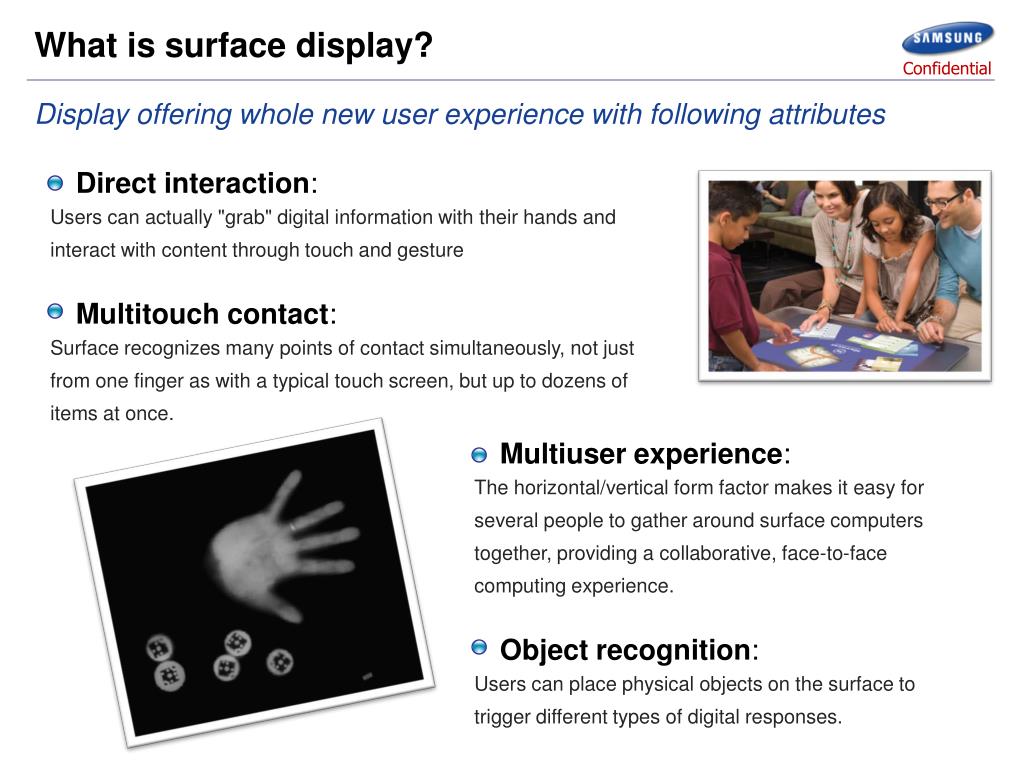 What is surface display?

SAMSUNG
Confidential

Display offering whole new user experience with following attributes

Direct interaction:
Users can actually "grab" digital information with their hands and interact with content through touch and gesture

Multitouch contact:
Surface recognizes many points of contact simultaneously, not just from one finger as with a typical touch screen, but up to dozens of items at once.

Multiuser experience:
The horizontal/vertical form factor makes it easy for several people to gather around surface computers together, providing a collaborative, face-to-face computing experience.

Object recognition:
Users can place physical objects on the surface to trigger different types of digital responses.